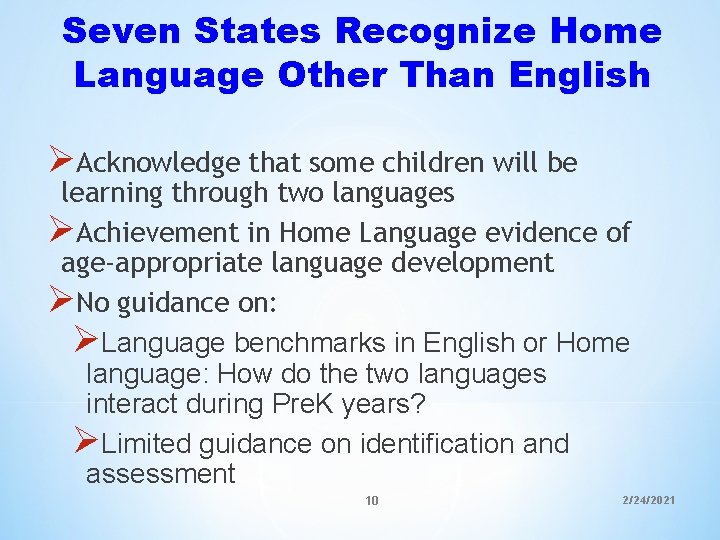 Seven States Recognize Home Language Other Than English

➢Acknowledge that some children will be learning through two languages

➢Achievement in Home Language evidence of age-appropriate language development

➢No guidance on:

➢Language benchmarks in English or Home language: How do the two languages interact during PreK years?

➢Limited guidance on identification and assessment

10

2/24/2021